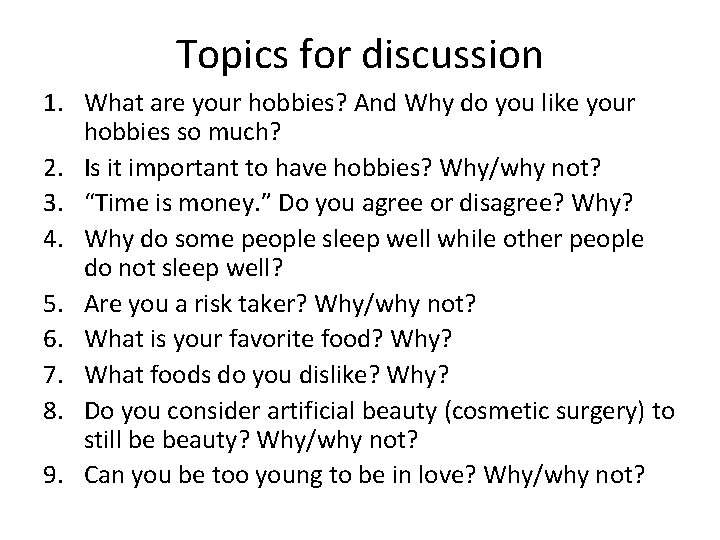 Topics for discussion

1. What are your hobbies? And Why do you like your hobbies so much?
2. Is it important to have hobbies? Why/why not?
3. “Time is money.” Do you agree or disagree? Why?
4. Why do some people sleep well while other people do not sleep well?
5. Are you a risk taker? Why/why not?
6. What is your favorite food? Why?
7. What foods do you dislike? Why?
8. Do you consider artificial beauty (cosmetic surgery) to still be beauty? Why/why not?
9. Can you be too young to be in love? Why/why not?